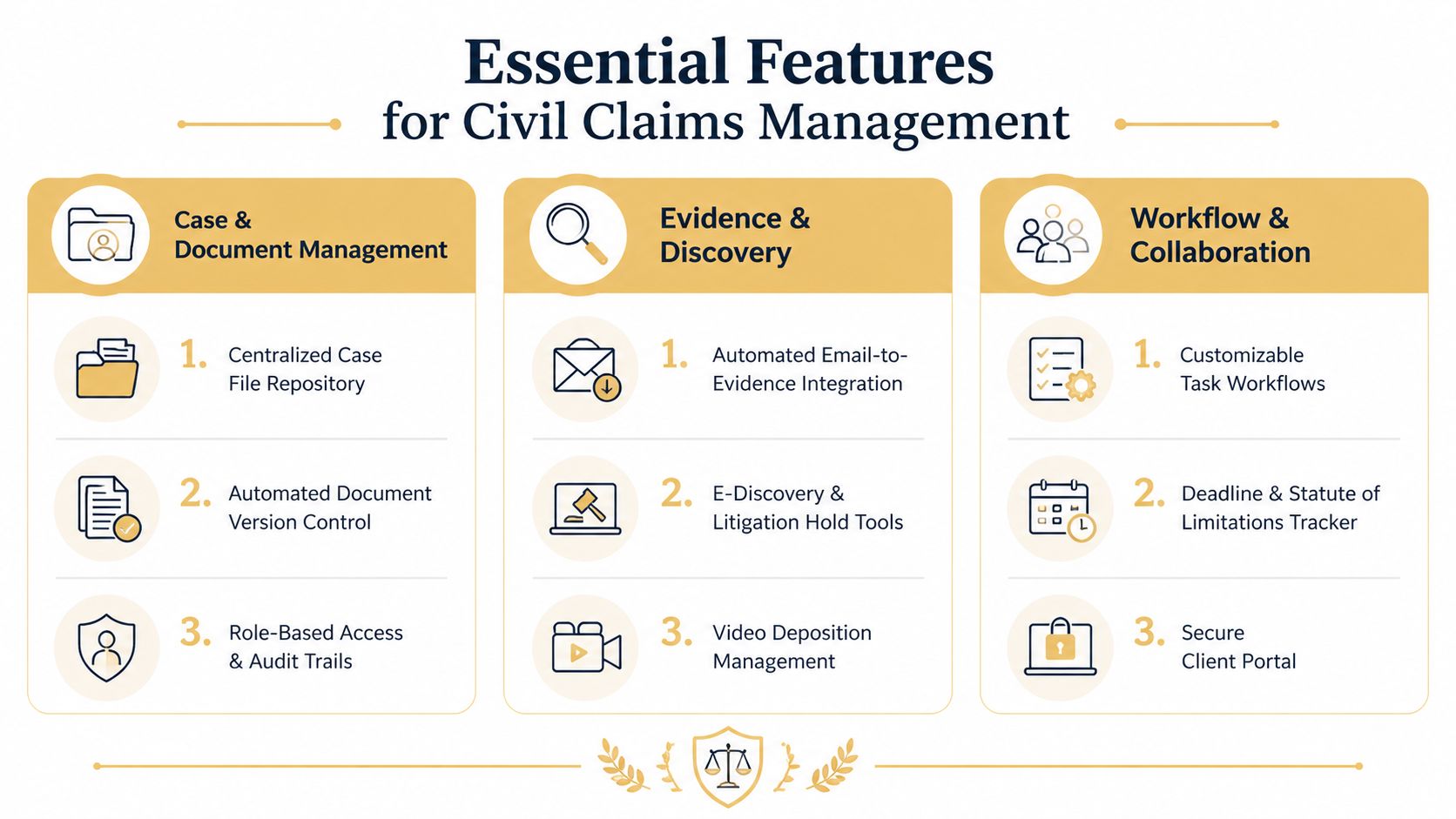 Essential Features
for Civil Claims Management

Case & Document Management

1. Centralized Case File Repository

2. Automated Document Version Control

3. Role-Based Access & Audit Trails

Evidence & Discovery

1. Automated Email-to-Evidence Integration

2. E-Discovery & Litigation Hold Tools

3. Video Deposition Management

Workflow & Collaboration

1. Customizable Task Workflows

2. Deadline & Statute of Limitations Tracker

3. Secure Client Portal